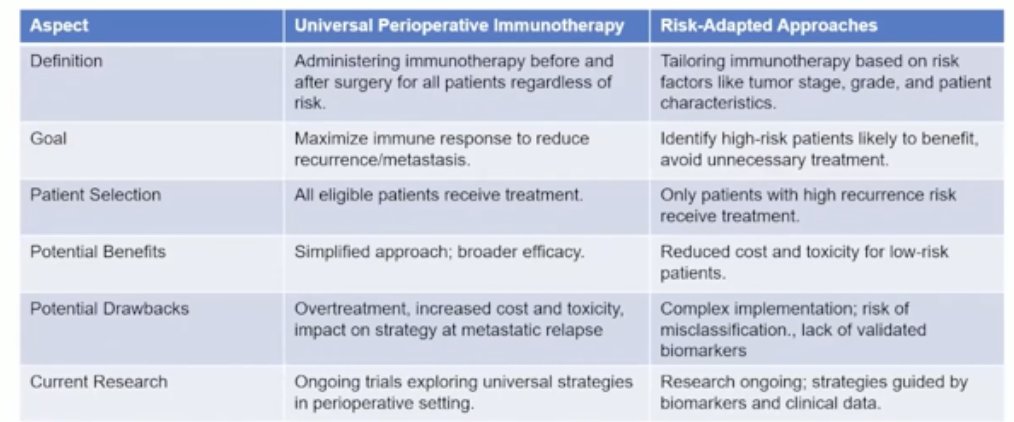 | Aspect | Universal Perioperative Immunotherapy | Risk-Adapted Approaches |
|---|---|---|
| Definition | Administering immunotherapy before and after surgery for all patients regardless of risk. | Tailoring immunotherapy based on risk factors like tumor stage, grade, and patient characteristics. |
| Goal | Maximize immune response to reduce recurrence/metastasis. | Identify high-risk patients likely to benefit, avoid unnecessary treatment. |
| Patient Selection | All eligible patients receive treatment. | Only patients with high recurrence risk receive treatment. |
| Potential Benefits | Simplified approach; broader efficacy. | Reduced cost and toxicity for low-risk patients. |
| Potential Drawbacks | Overtreatment, increased cost and toxicity, impact on strategy at metastatic relapse | Complex implementation; risk of misclassification., lack of validated biomarkers |
| Current Research | Ongoing trials exploring universal strategies in perioperative setting. | Research ongoing; strategies guided by biomarkers and clinical data. |